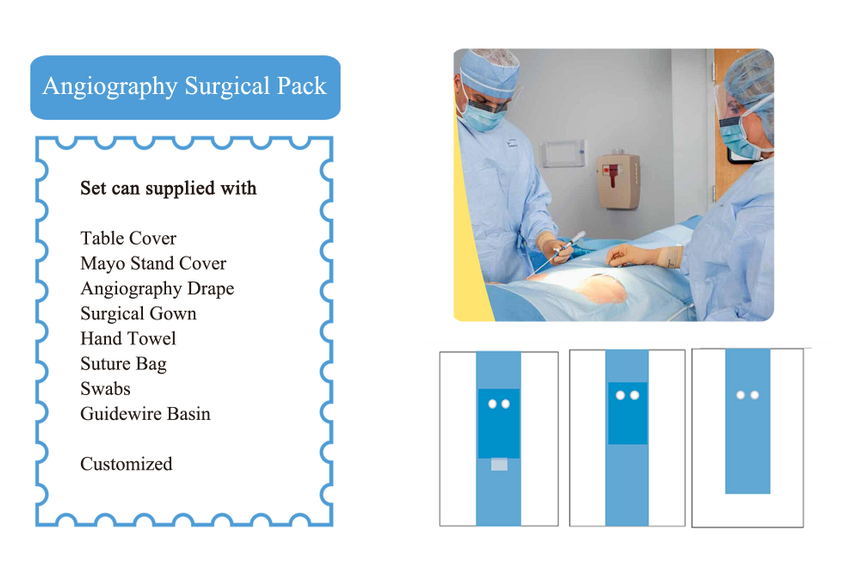 Angiography Surgical Pack

Set can supplied with

Table Cover
Mayo Stand Cover
Angiography Drape
Surgical Gown
Hand Towel
Suture Bag
Swabs
Guidewire Basin

Customized